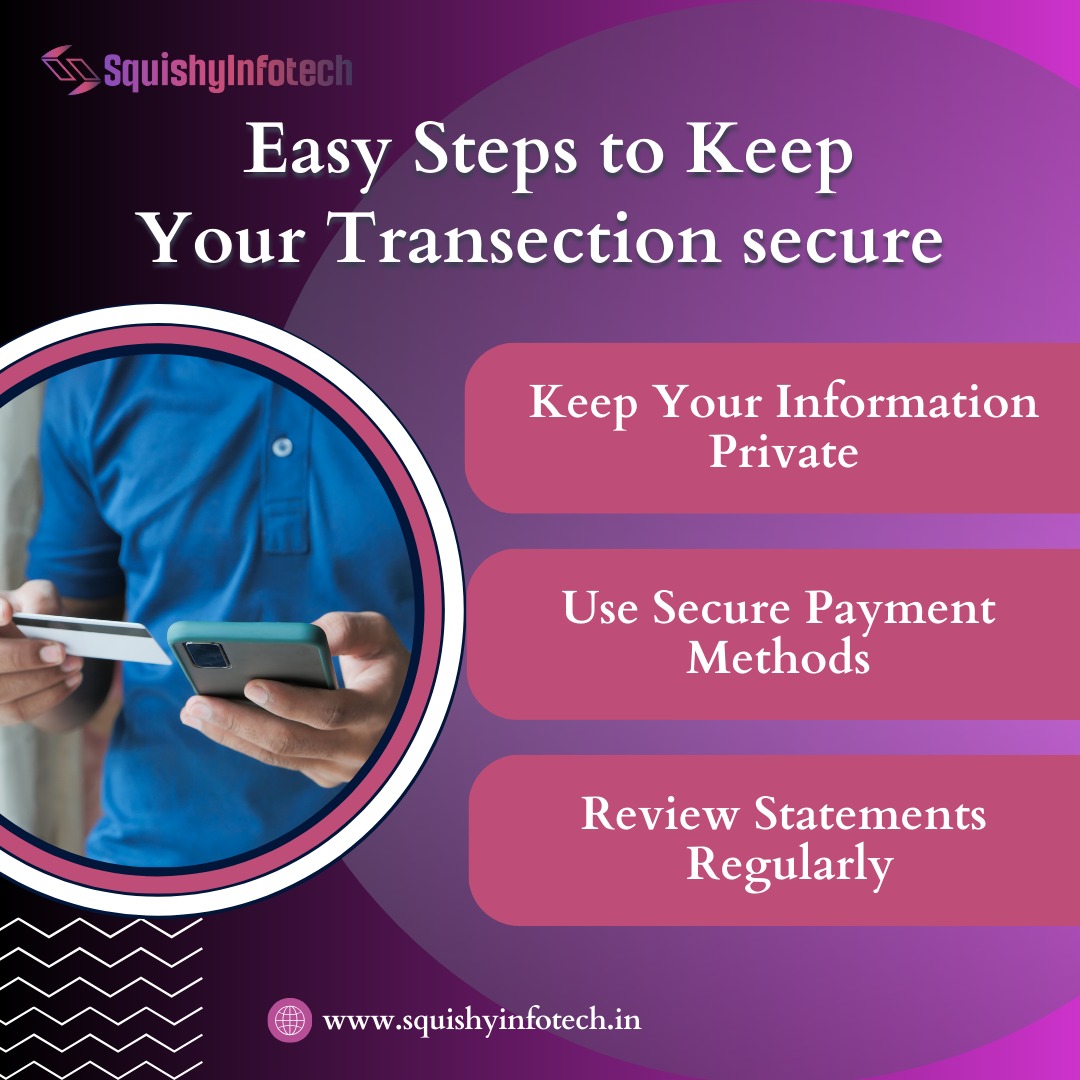 SquishyInfotech

Easy Steps to Keep Your Transection secure

Keep Your Information Private

Use Secure Payment Methods

Review Statements Regularly

www.squishyinfotech.in